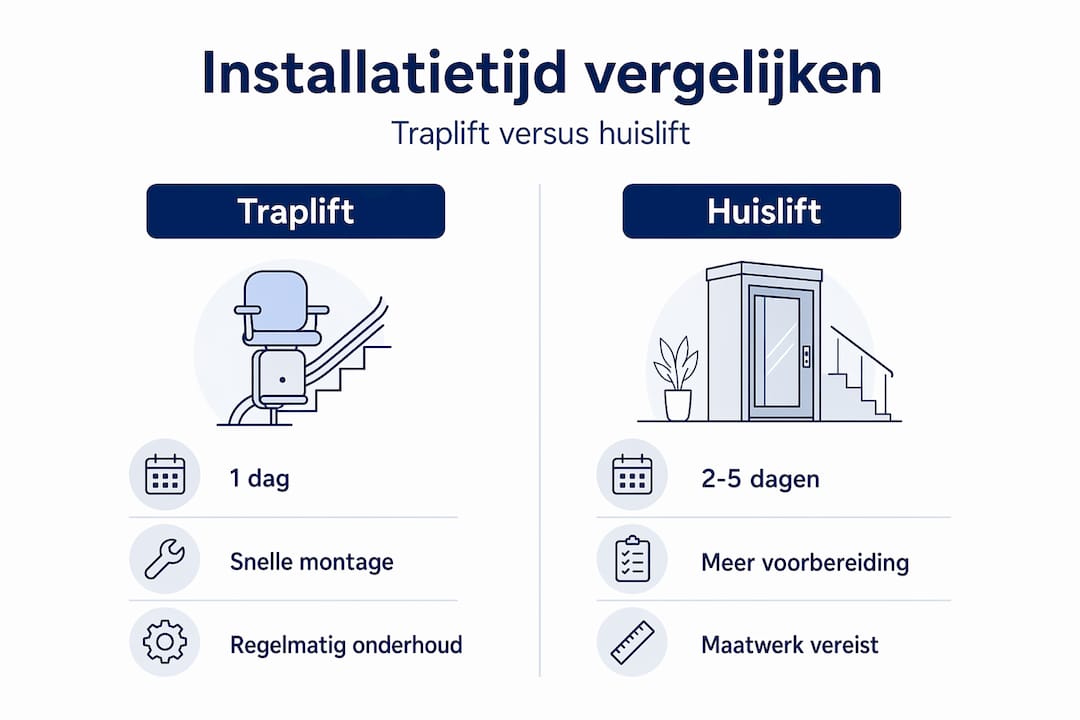 Installatietijd vergelijken

Traplift versus huislift

Traplift

1 dag

Snelle montage

Regelmatig onderhoud

Huislift

2-5 dagen

Meer voorbereiding

Maatwerk vereist